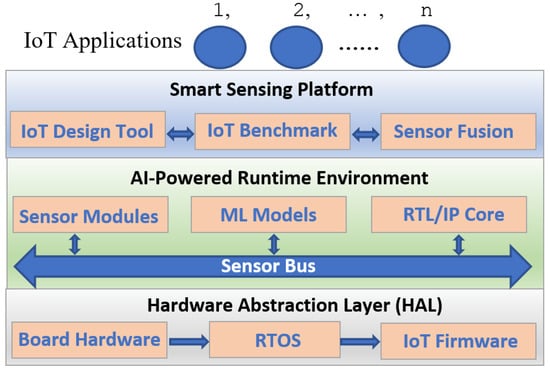 1, 2, … , n

IoT Applications ......

Smart Sensing Platform

IoT Design Tool

IoT Benchmark

Sensor Fusion

AI-Powered Runtime Environment

Sensor Modules

ML Models

RTL/IP Core

Sensor Bus

Hardware Abstraction Layer (HAL)

Board Hardware

RTOS

IoT Firmware